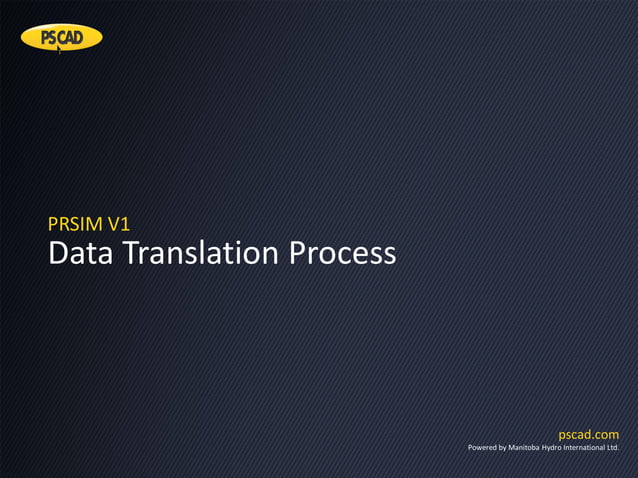 PSCAD

PRSIM V1
Data Translation Process

pscad.com
Powered by Manitoba Hydro International Ltd.